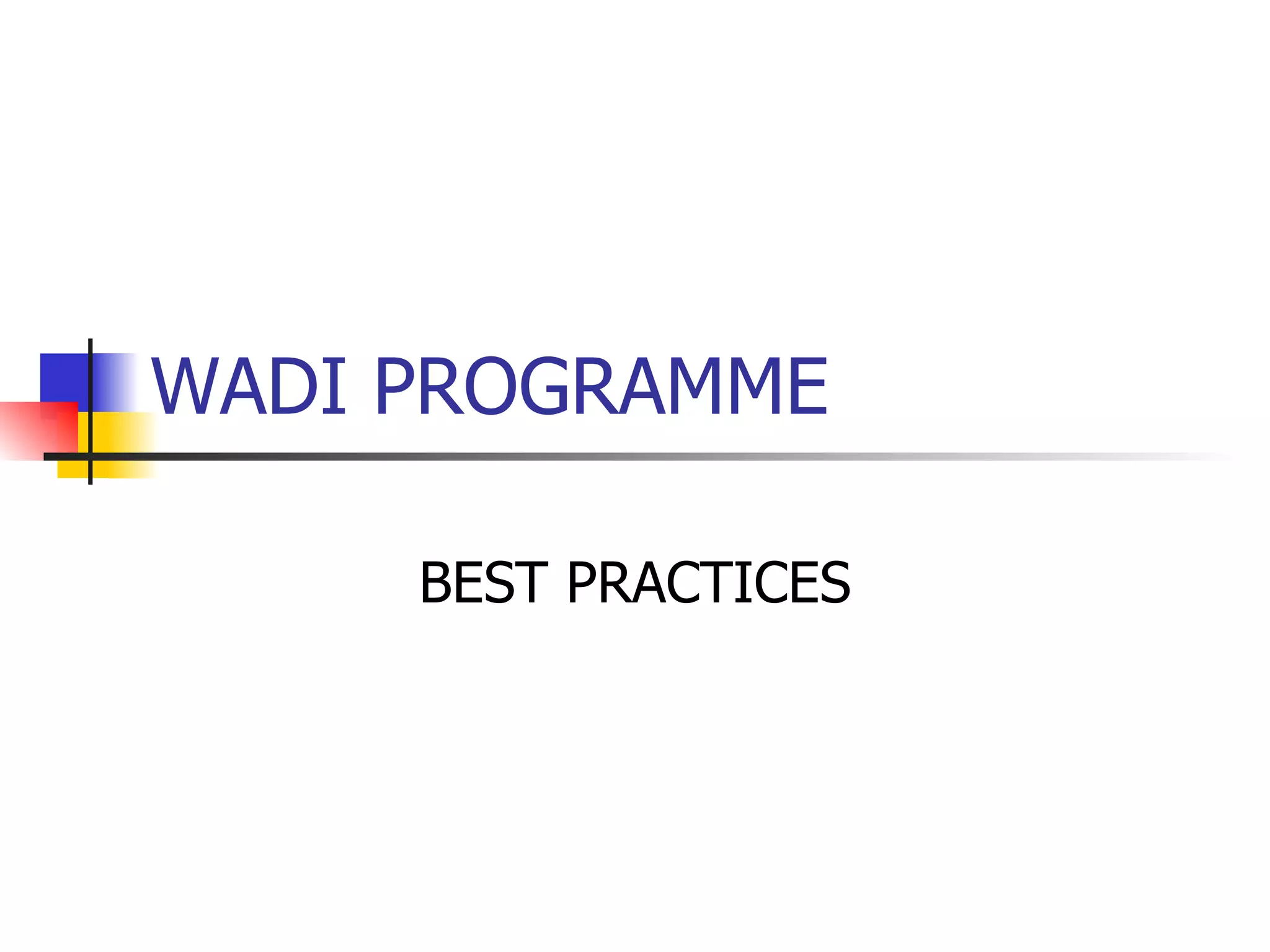 WADI PROGRAMME

BEST PRACTICES